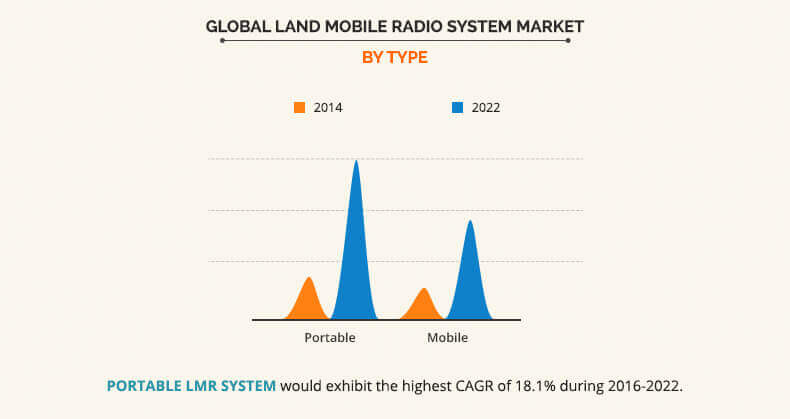 GLOBAL LAND MOBILE RADIO SYSTEM MARKET
BY TYPE

2014
2022

Portable
Mobile

PORTABLE LMR SYSTEM would exhibit the highest CAGR of 18.1% during 2016-2022.